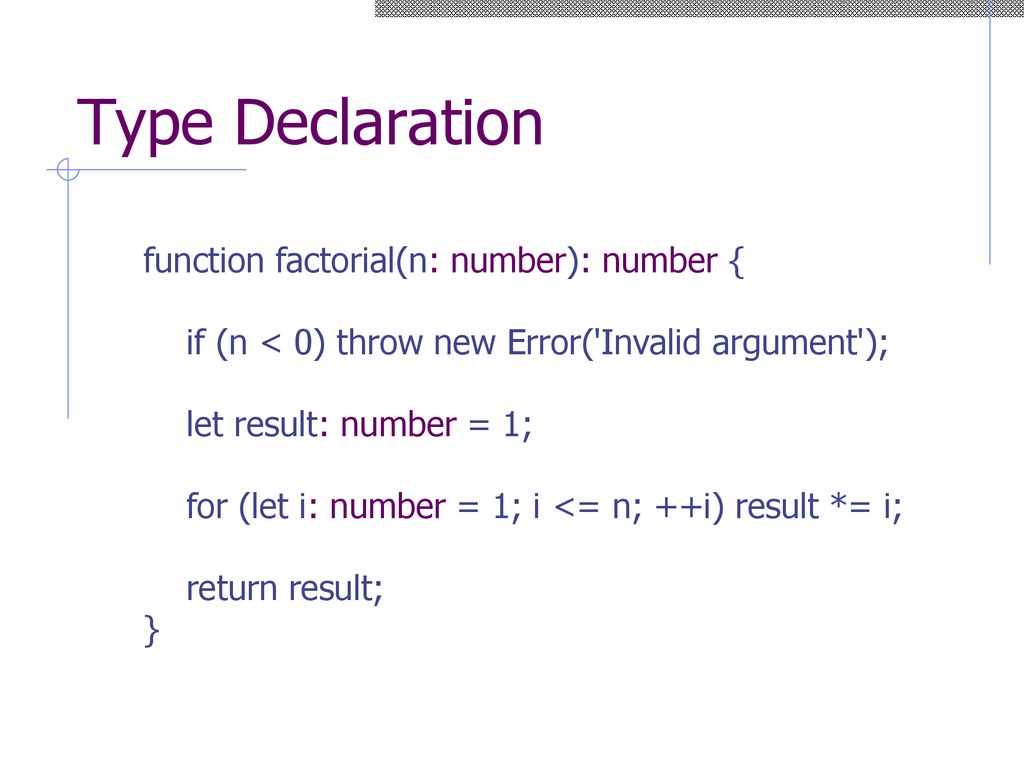 Type Declaration

function factorial(n: number): number {

if (n < 0) throw new Error('Invalid argument');

let result: number = 1;

for (let i: number = 1; i <= n; ++i) result *= i;

return result;
}